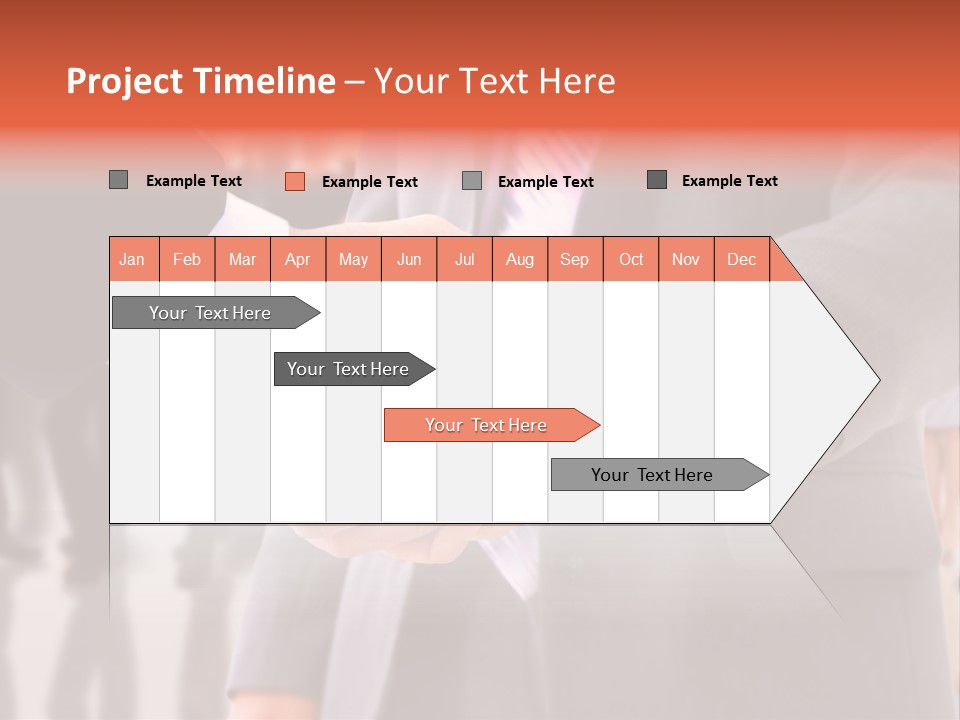 Project Timeline – Your Text Here

Example Text Example Text Example Text Example Text

| Jan | Feb | Mar | Apr | May | Jun | Jul | Aug | Sep | Oct | Nov | Dec |
|---|---|---|---|---|---|---|---|---|---|---|---|

Your Text Here

Your Text Here

Your Text Here

Your Text Here